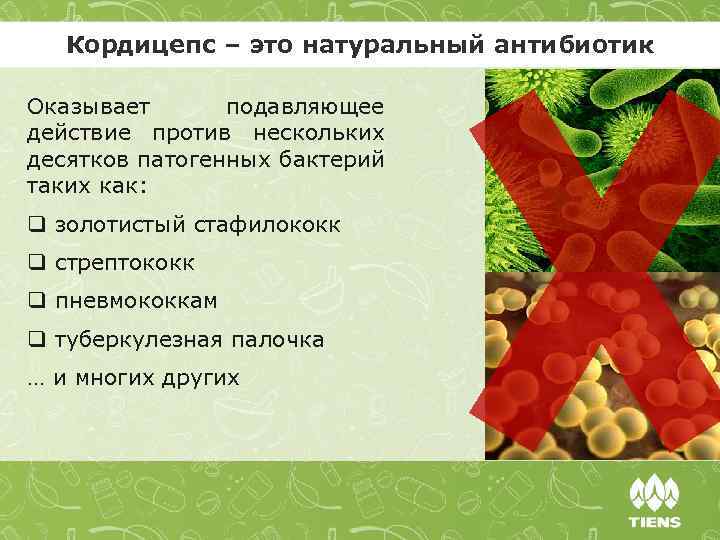 Кордицепс – это натуральный антибиотик

Оказывает подавляющее действие против нескольких десятков патогенных бактерий таких как:

❑ золотистый стафилококк

❑ стрептококк

❑ пневмококкам

❑ туберкулезная палочка

… и многих других

TIENS